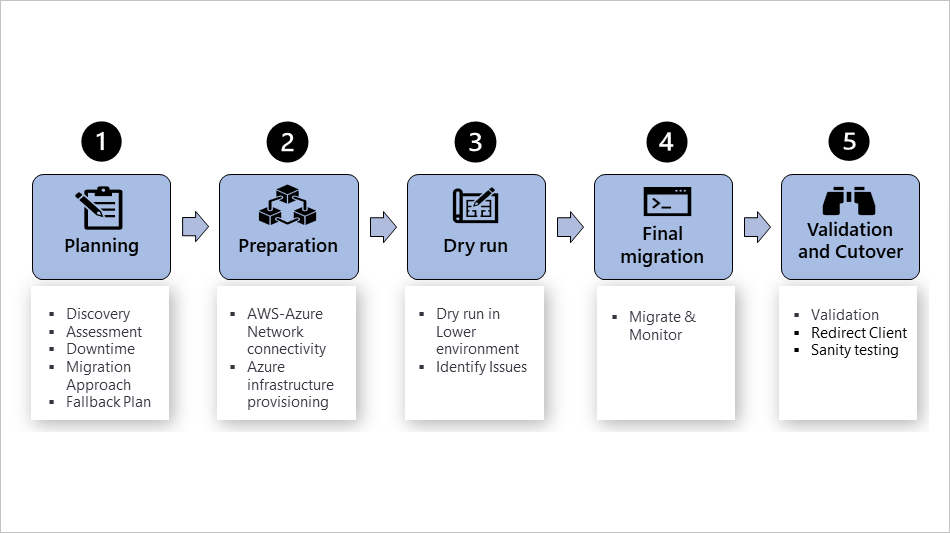 1

Planning

- Discovery
- Assessment
- Downtime
- Migration Approach
- Fallback Plan

2

Preparation

- AWS-Azure Network connectivity
- Azure infrastructure provisioning

3

Dry run

- Dry run in Lower environment
- Identify Issues

4

Final migration

- Migrate & Monitor

5

Validation and Cutover

- Validation
- Redirect Client
- Sanity testing